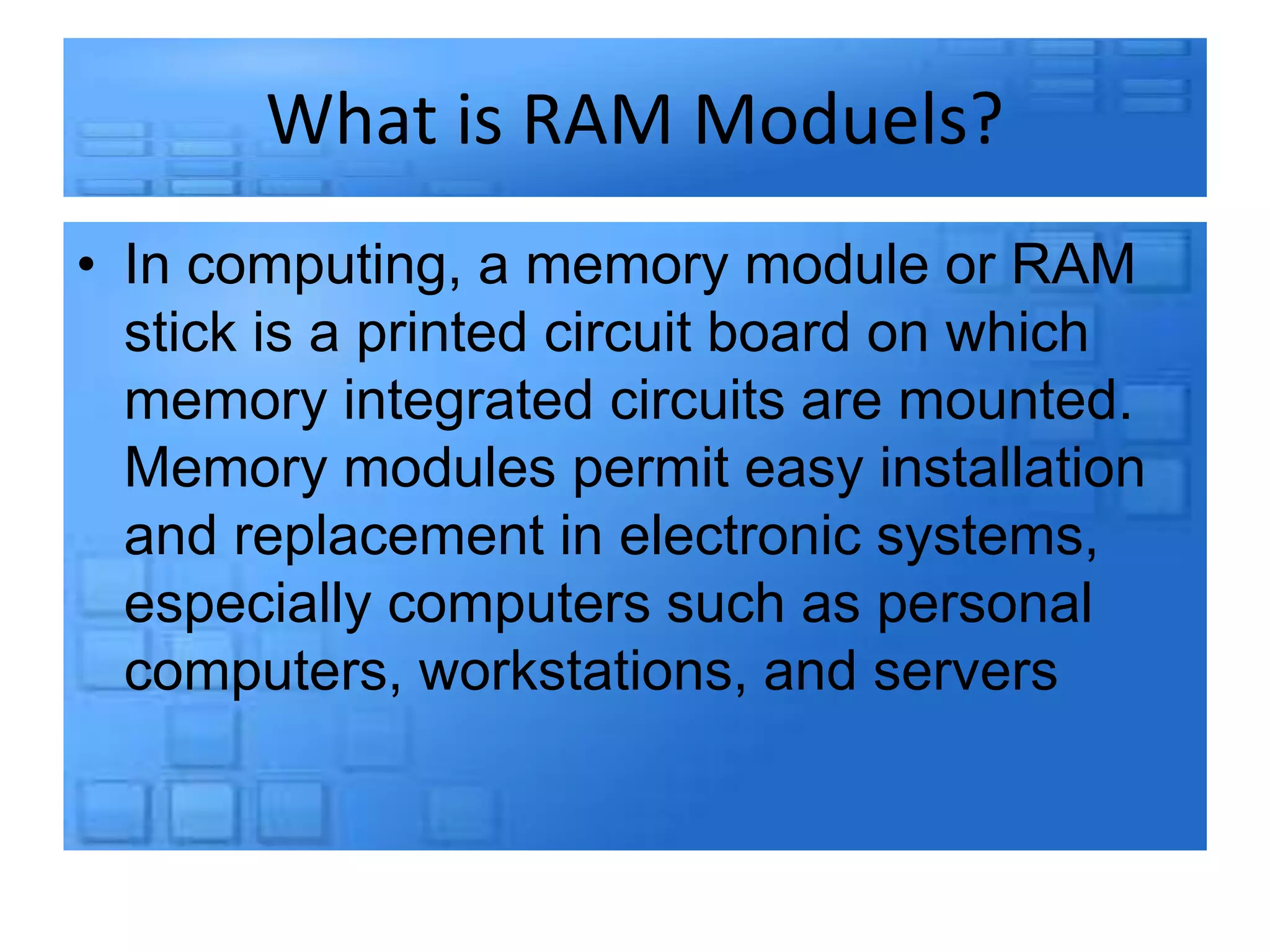 What is RAM Moduels?

• In computing, a memory module or RAM stick is a printed circuit board on which memory integrated circuits are mounted. Memory modules permit easy installation and replacement in electronic systems, especially computers such as personal computers, workstations, and servers